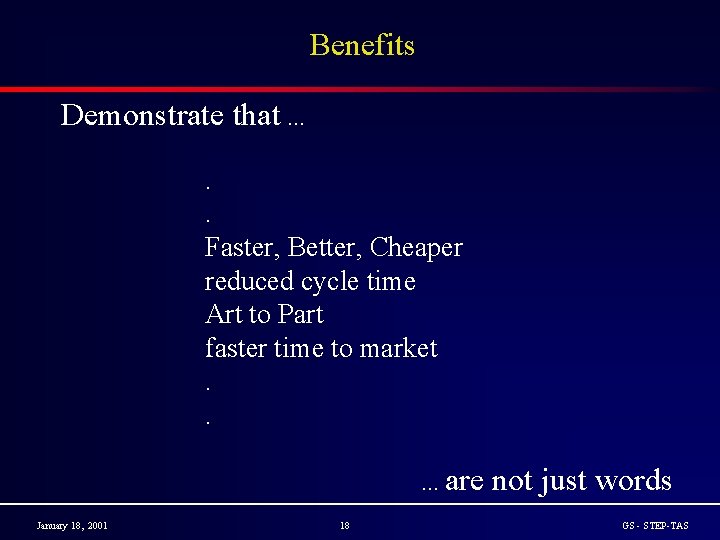 Benefits

Demonstrate that ...

.
.
Faster, Better, Cheaper
reduced cycle time
Art to Part
faster time to market
.
.

... are not just words

January 18, 2001
18
GS - STEP-TAS